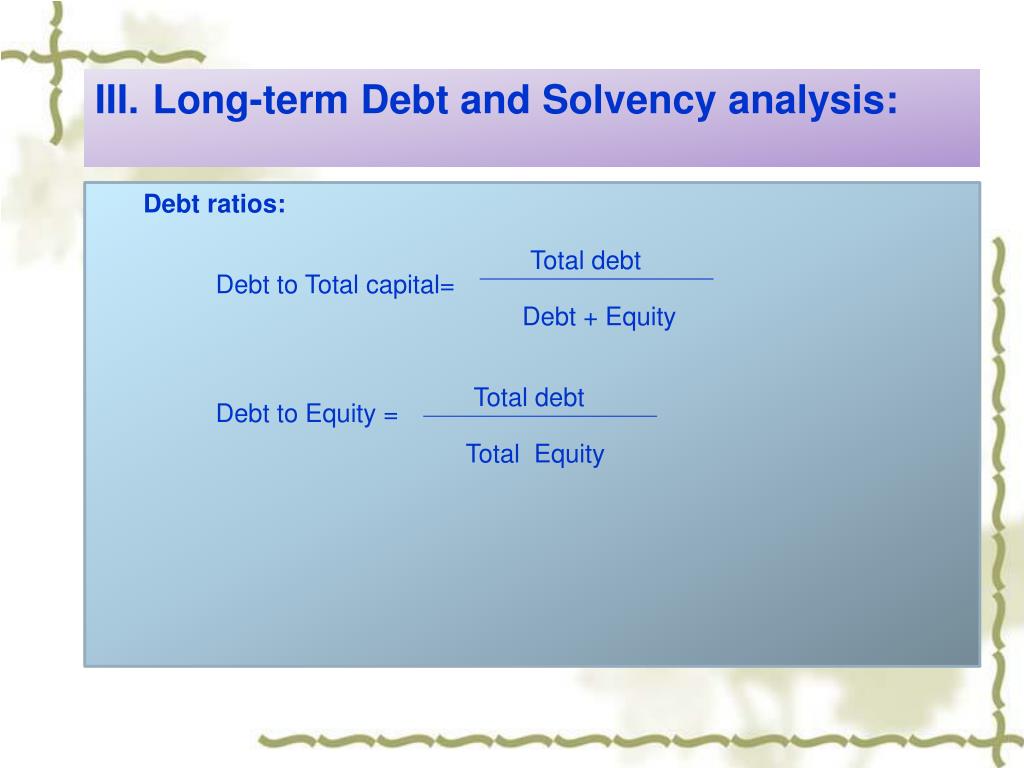 III. Long-term Debt and Solvency analysis:

Debt ratios:

Debt to Total capital= $\frac{\text{Total debt}}{\text{Debt + Equity}}$

Debt to Equity = $\frac{\text{Total debt}}{\text{Total Equity}}$